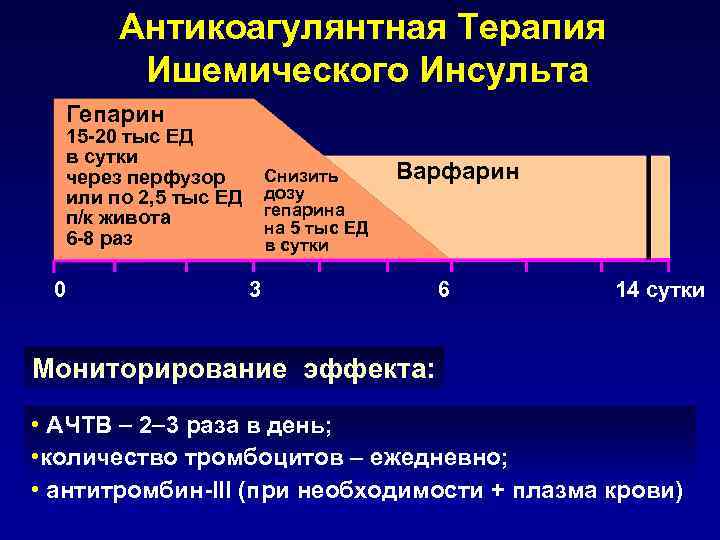 Антикоагулянтная Терапия Ишемического Инсульта

Гепарин
15-20 тыс ЕД в сутки через перфузор или по 2,5 тыс ЕД п/к живота 6-8 раз

Снизить дозу гепарина на 5 тыс ЕД в сутки

Варфарин

0
3
6
14 сутки

Мониторирование эффекта:

• АЧТВ – 2–3 раза в день;
•количество тромбоцитов – ежедневно;
• антитромбин-III (при необходимости + плазма крови)